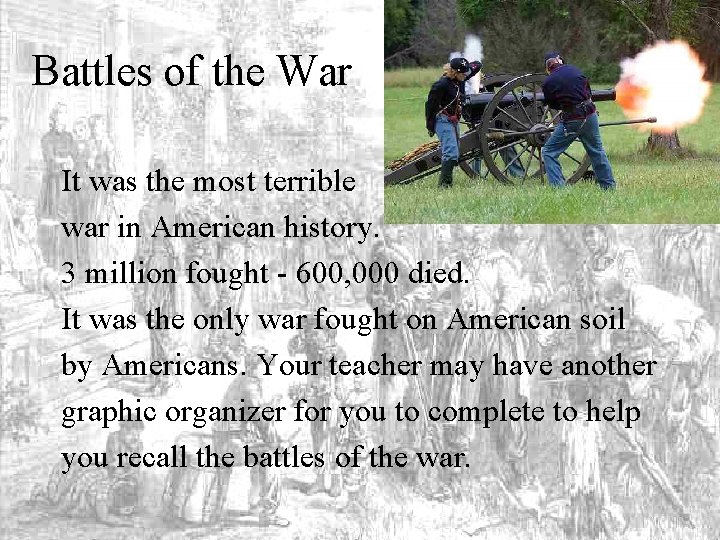 Battles of the War

It was the most terrible war in American history.
3 million fought - 600,000 died.
It was the only war fought on American soil by Americans. Your teacher may have another graphic organizer for you to complete to help you recall the battles of the war.